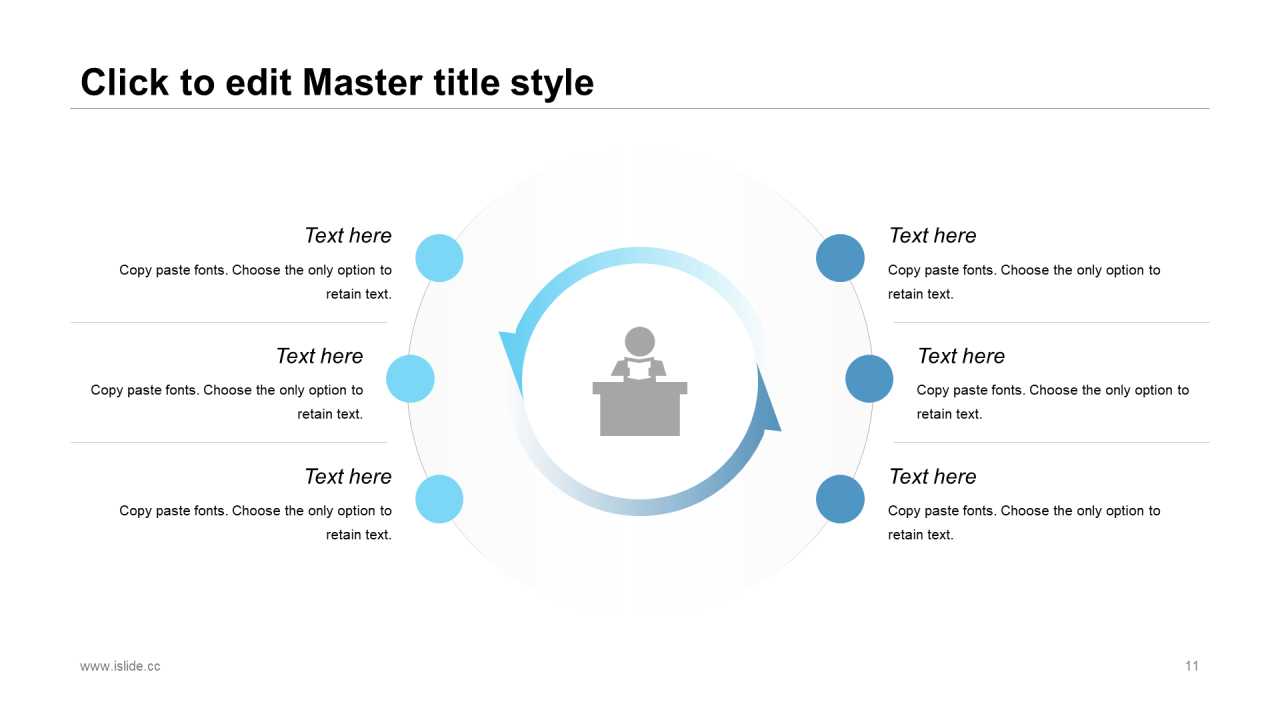 Click to edit Master title style

Text here

Copy paste fonts. Choose the only option to retain text.

Text here

Copy paste fonts. Choose the only option to retain text.

Text here

Copy paste fonts. Choose the only option to retain text.

Text here

Copy paste fonts. Choose the only option to retain text.

Text here

Copy paste fonts. Choose the only option to retain text.

Text here

Copy paste fonts. Choose the only option to retain text.

www.islide.cc

11